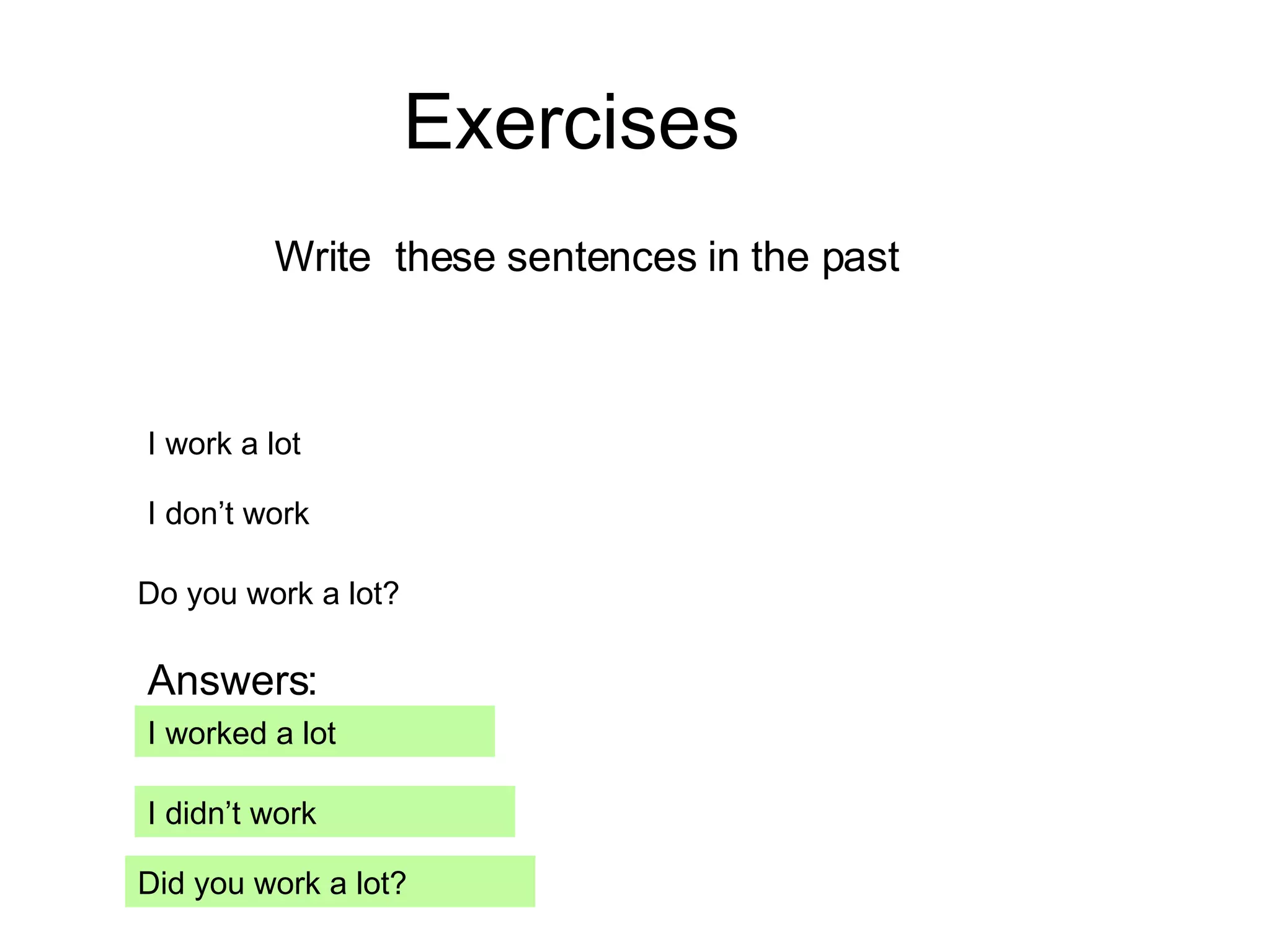 Exercises

Write these sentences in the past

I work a lot

I don’t work

Do you work a lot?

Answers:

I worked a lot

I didn’t work

Did you work a lot?